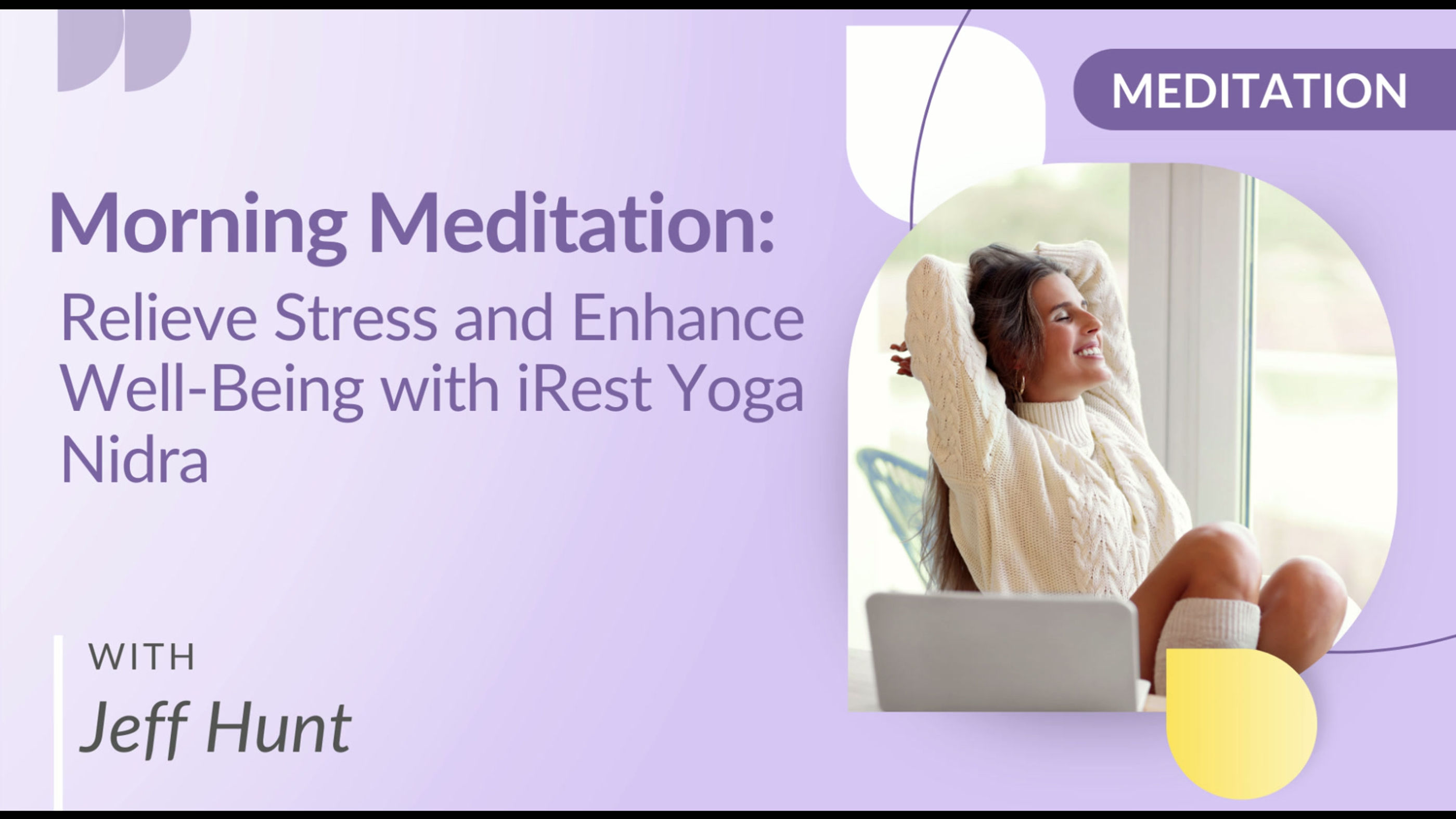 MEDITATION

Morning Meditation:

Relieve Stress and Enhance Well-Being with iRest Yoga Nidra

WITH

Jeff Hunt